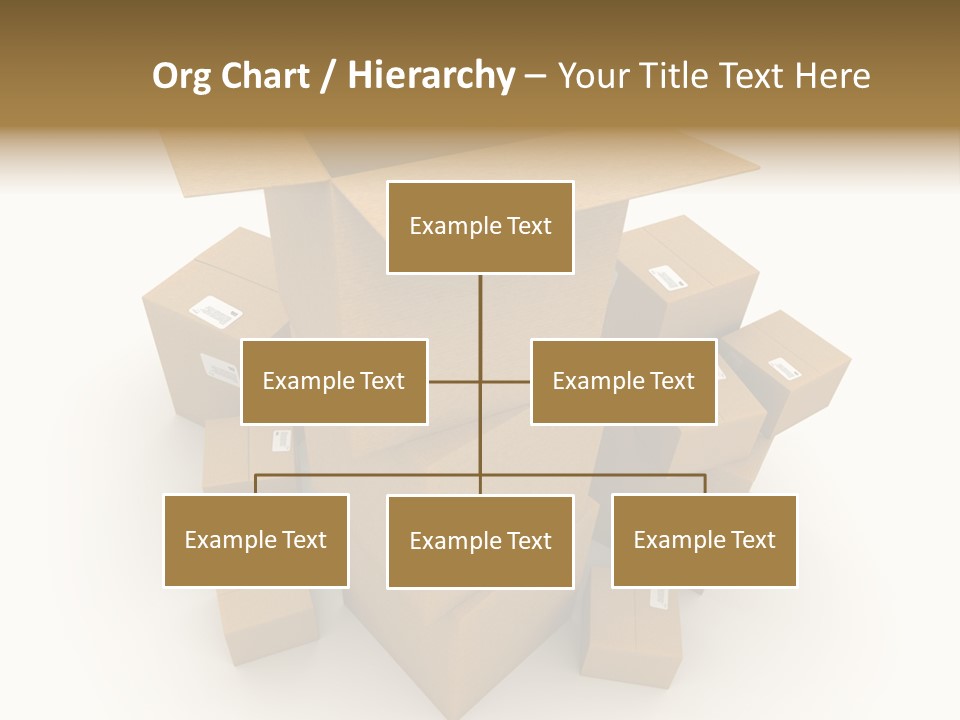 Org Chart / Hierarchy – Your Title Text Here

Example Text

Example Text

Example Text

Example Text

Example Text

Example Text